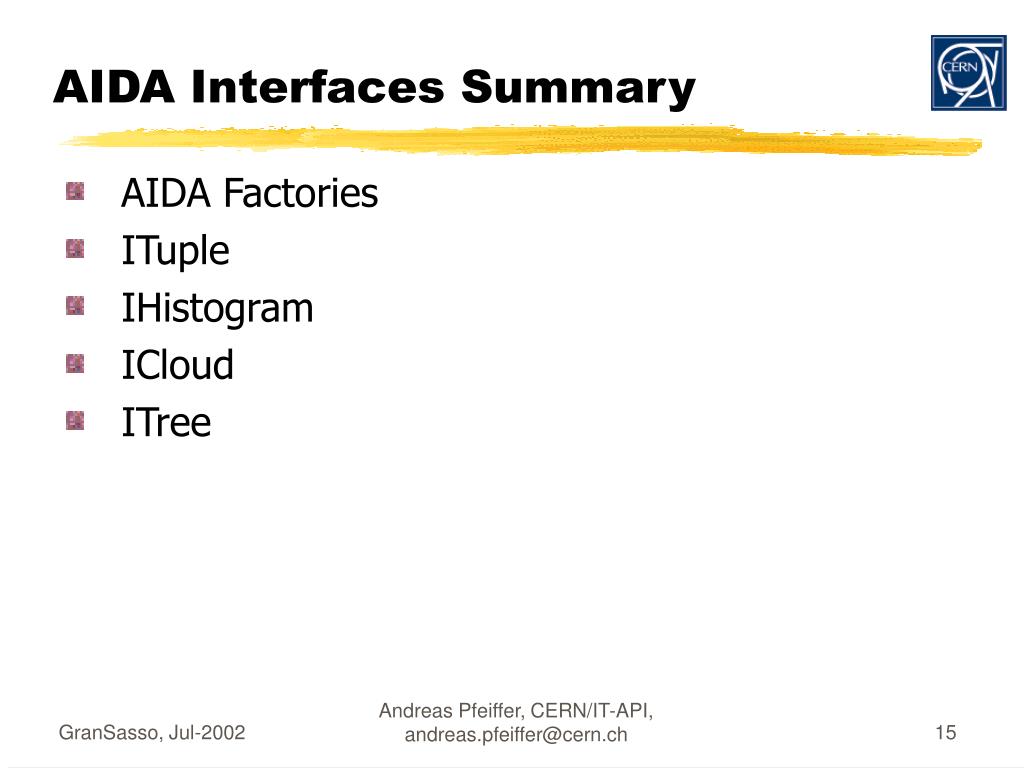 AIDA Interfaces Summary

CERN

AIDA Factories
ITuple
IHistogram
ICloud
ITree

GranSasso, Jul-2002

Andreas Pfeiffer, CERN/IT-API, andreas.pfeiffer@cern.ch

15